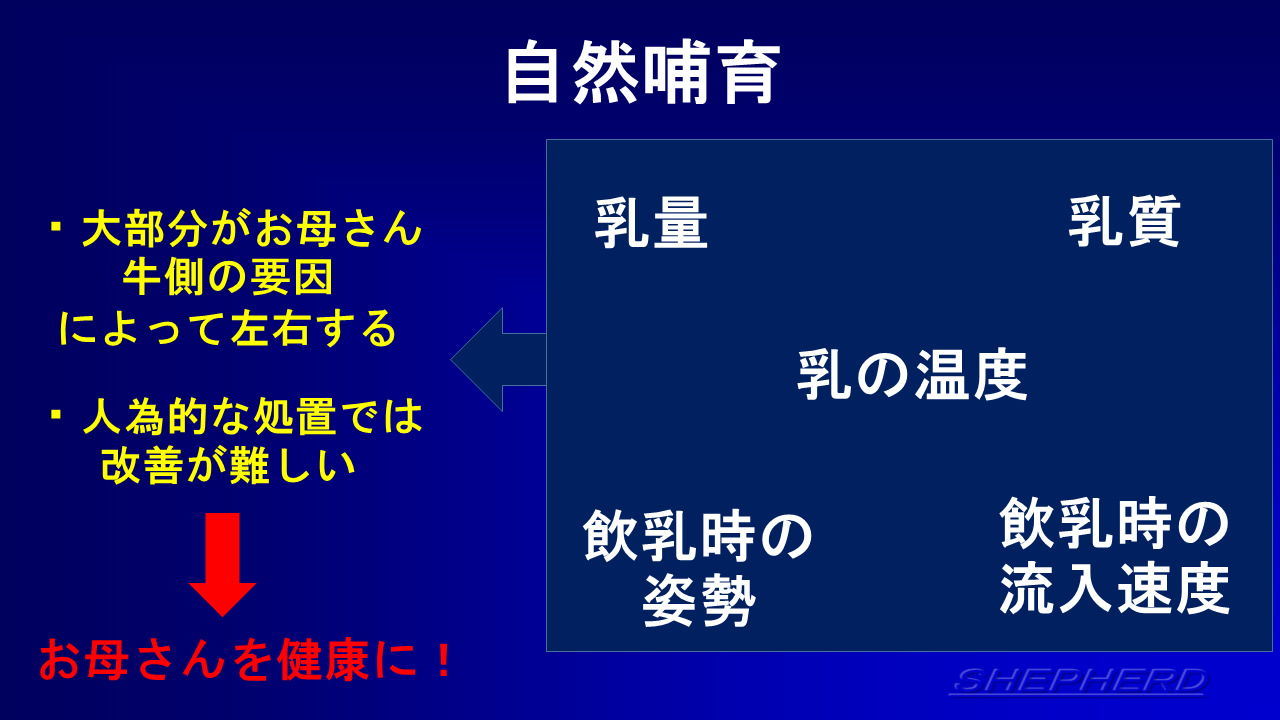 自然哺育

・大部分がお母さん牛側の要因によって左右する

・人為的な処置では改善が難しい

お母さんを健康に！

乳量

乳質

乳の温度

飲乳時の姿勢

飲乳時の流入速度

SHEPHERD